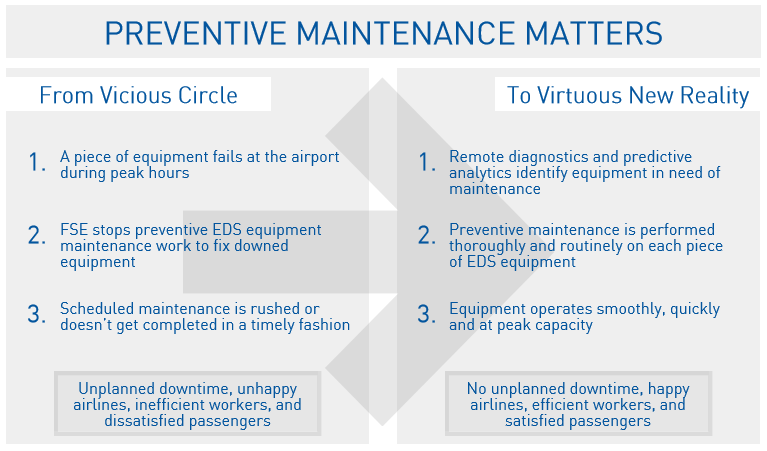 PREVENTIVE MAINTENANCE MATTERS

From Vicious Circle

1. A piece of equipment fails at the airport during peak hours

2. FSE stops preventive EDS equipment maintenance work to fix downed equipment

3. Scheduled maintenance is rushed or doesn't get completed in a timely fashion

Unplanned downtime, unhappy airlines, inefficient workers, and dissatisfied passengers

To Virtuous New Reality

1. Remote diagnostics and predictive analytics identify equipment in need of maintenance

2. Preventive maintenance is performed thoroughly and routinely on each piece of EDS equipment

3. Equipment operates smoothly, quickly and at peak capacity

No unplanned downtime, happy airlines, efficient workers, and satisfied passengers